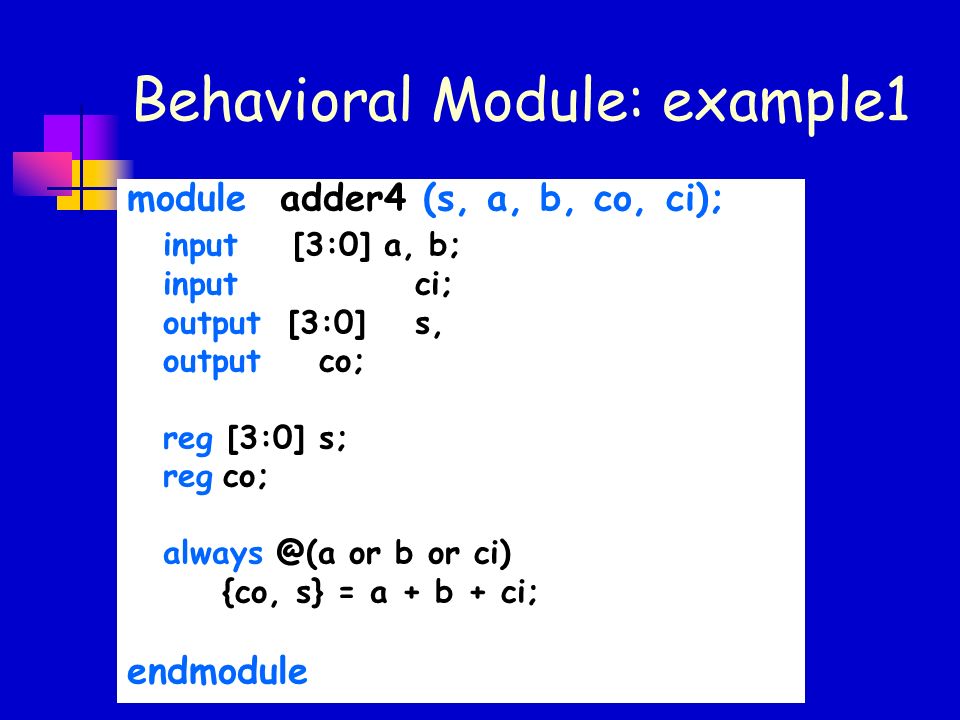 Behavioral Module: example1

module adder4 (s, a, b, co, ci);
input [3:0] a, b;
input ci;
output [3:0] s,
output co;

reg [3:0] s;
reg co;

always @(a or b or ci)
{co, s} = a + b + ci;

endmodule